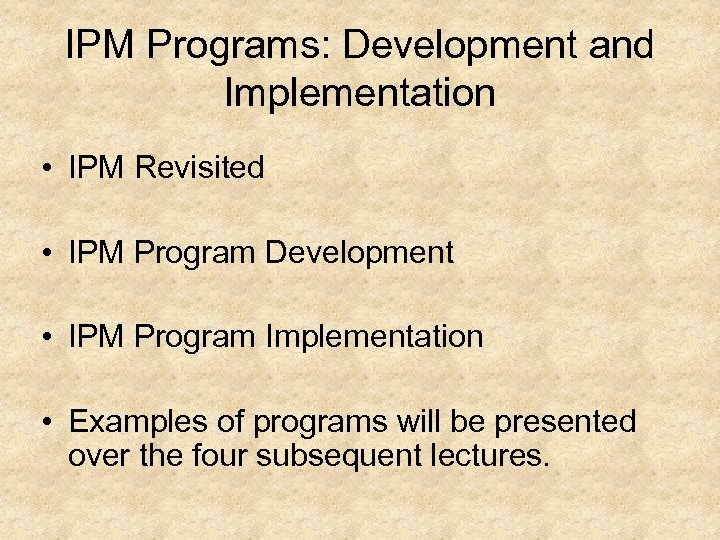 IPM Programs: Development and Implementation

• IPM Revisited

• IPM Program Development

• IPM Program Implementation

• Examples of programs will be presented over the four subsequent lectures.